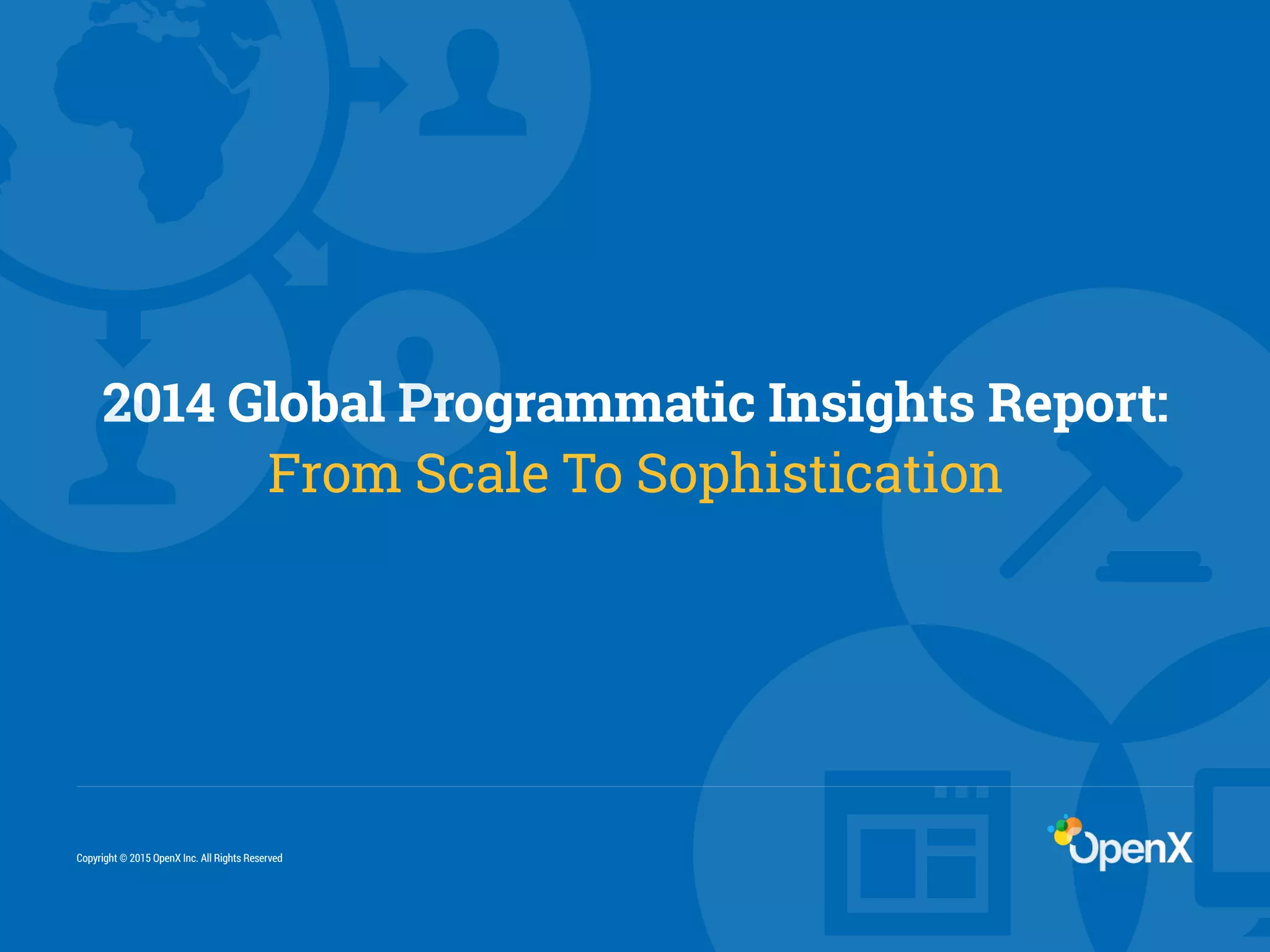 2014 Global Programmatic Insights Report:
From Scale To Sophistication

Copyright © 2015 OpenX Inc. All Rights Reserved

OpenX